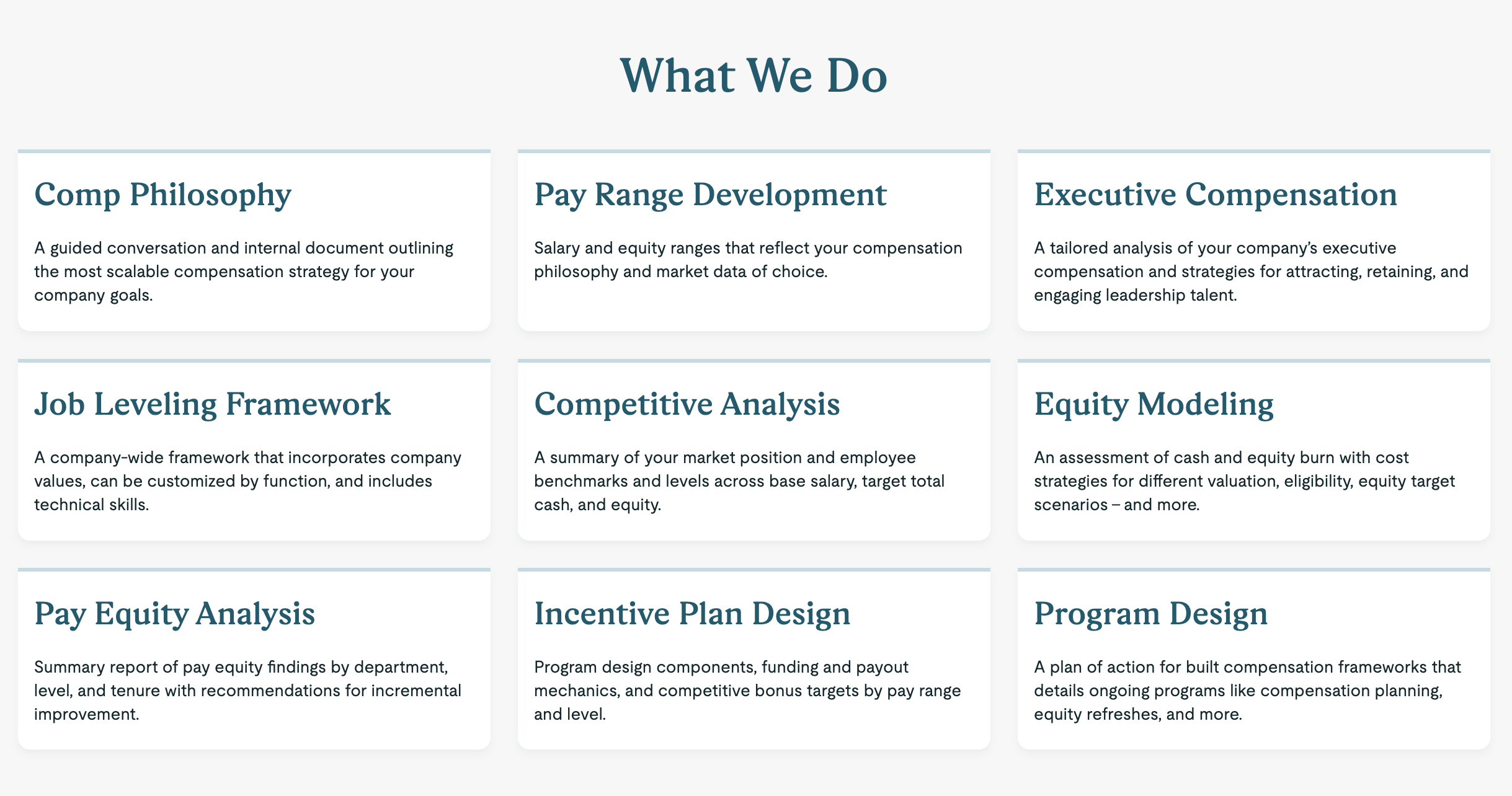 What We Do

Comp Philosophy

A guided conversation and internal document outlining the most scalable compensation strategy for your company goals.

Pay Range Development

Salary and equity ranges that reflect your compensation philosophy and market data of choice.

Executive Compensation

A tailored analysis of your company's executive compensation and strategies for attracting, retaining, and engaging leadership talent.

Job Leveling Framework

A company-wide framework that incorporates company values, can be customized by function, and includes technical skills.

Competitive Analysis

A summary of your market position and employee benchmarks and levels across base salary, target total cash, and equity.

Equity Modeling

An assessment of cash and equity burn with cost strategies for different valuation, eligibility, equity target scenarios – and more.

Pay Equity Analysis

Summary report of pay equity findings by department, level, and tenure with recommendations for incremental improvement.

Incentive Plan Design

Program design components, funding and payout mechanics, and competitive bonus targets by pay range and level.

Program Design

A plan of action for built compensation frameworks that details ongoing programs like compensation planning, equity refreshes, and more.